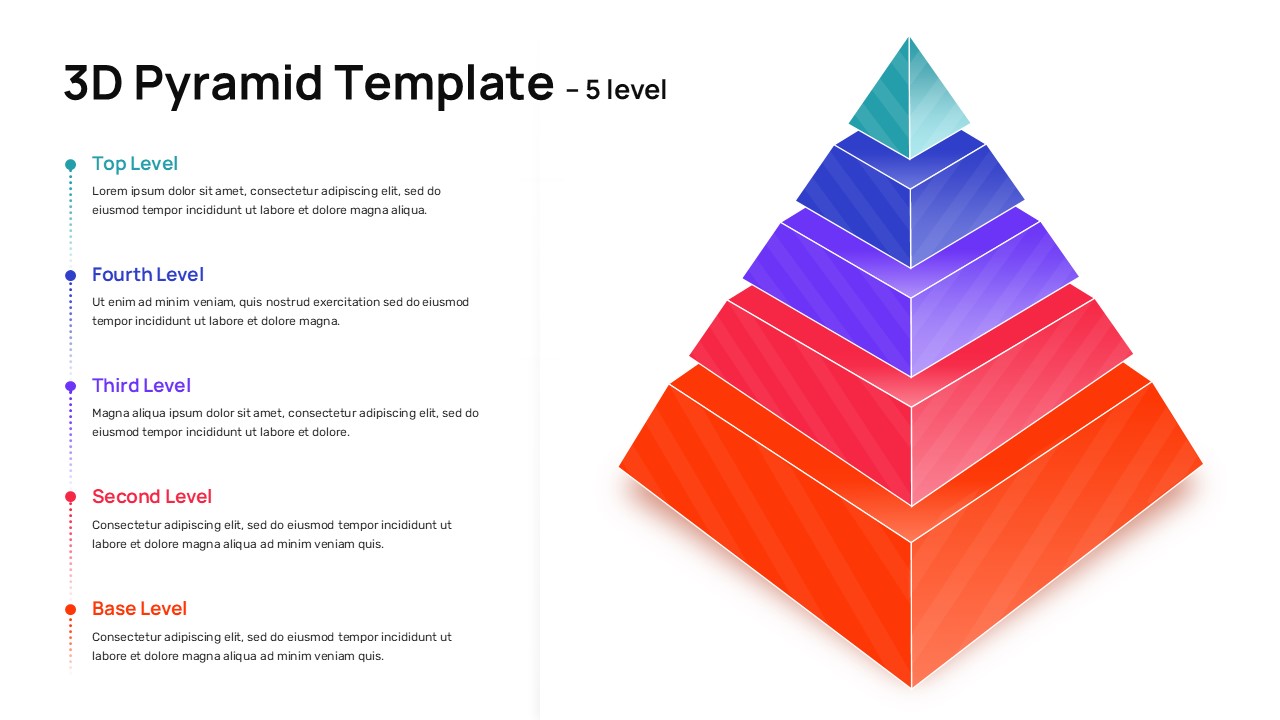 3D Pyramid Template – 5 level

Top Level
Lorem ipsum dolor sit amet, consectetur adipiscing elit, sed do eiusmod tempor incididunt ut labore et dolore magna aliqua.

Fourth Level
Ut enim ad minim veniam, quis nostrud exercitation sed do eiusmod tempor incididunt ut labore et dolore magna.

Third Level
Magna aliqua ipsum dolor sit amet, consectetur adipiscing elit, sed do eiusmod tempor incididunt ut labore et dolore.

Second Level
Consectetur adipiscing elit, sed do eiusmod tempor incididunt ut labore et dolore magna aliqua ad minim veniam quis.

Base Level
Consectetur adipiscing elit, sed do eiusmod tempor incididunt ut labore et dolore magna aliqua ad minim veniam quis.